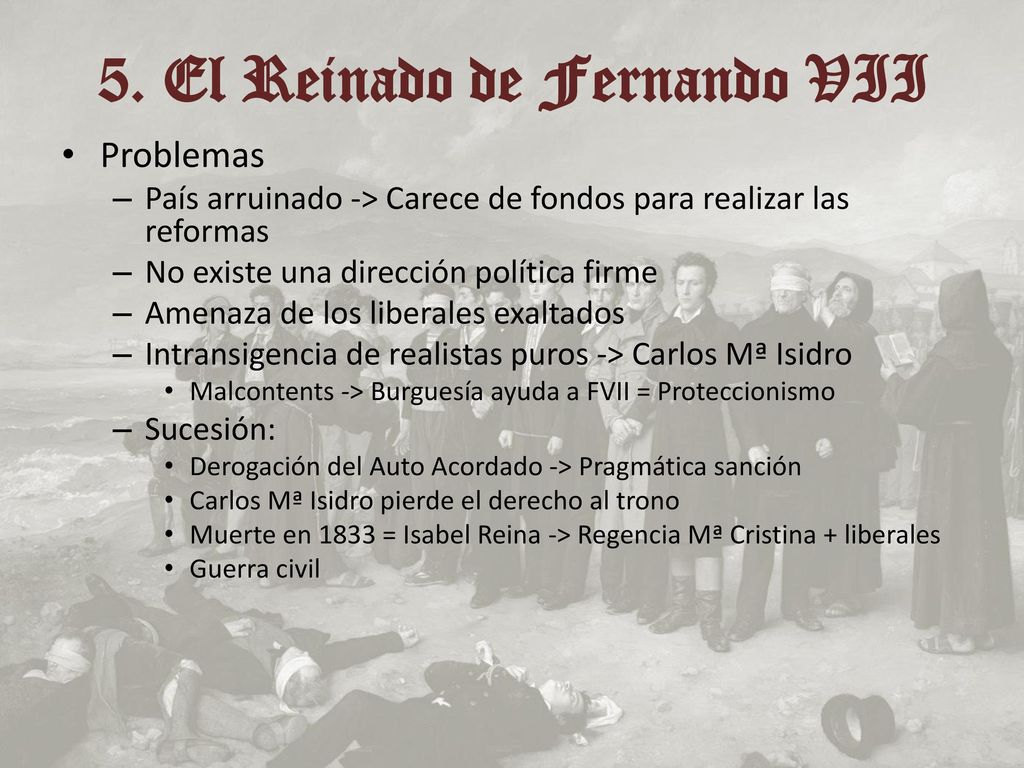 5. El Reinado de Fernando VII

• Problemas
 – País arruinado -> Carece de fondos para realizar las reformas
 – No existe una dirección política firme
 – Amenaza de los liberales exaltados
 – Intransigencia de realistas puros -> Carlos Mª Isidro
  • Malcontents -> Burguesía ayuda a FVII = Proteccionismo
 – Sucesión:
  • Derogación del Auto Acordado -> Pragmática sanción
  • Carlos Mª Isidro pierde el derecho al trono
  • Muerte en 1833 = Isabel Reina -> Regencia Mª Cristina + liberales
  • Guerra civil